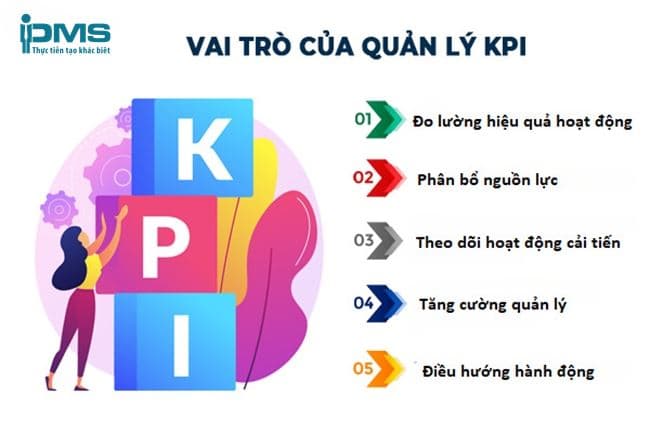 iDMS
Thực tiễn tạo khác biệt

VAI TRÒ CỦA QUẢN LÝ KPI

K
P
I

01 Đo lường hiệu quả hoạt động

02 Phân bổ nguồn lực

03 Theo dõi hoạt động cải tiến

04 Tăng cường quản lý

05 Điều hướng hành động